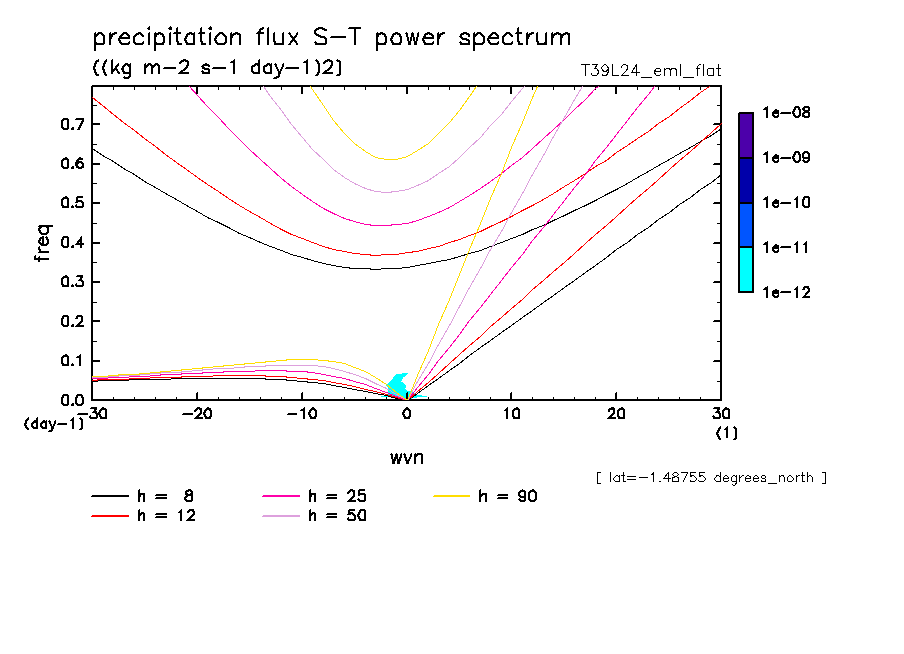 precipitation flux S-T power spectrum

((kg m-2 s-1 day-1)2)

T39L24_eml_flat

freq

0.7
0.6
0.5
0.4
0.3
0.2
0.1
0.0
(day-1)

-30 -20 -10 0 10 20 30
(1)

wvn

1e-08
1e-09
1e-10
1e-11
1e-12

[ lat=-1.48755 degrees_north ]

h = 8
h = 12
h = 25
h = 50
h = 90